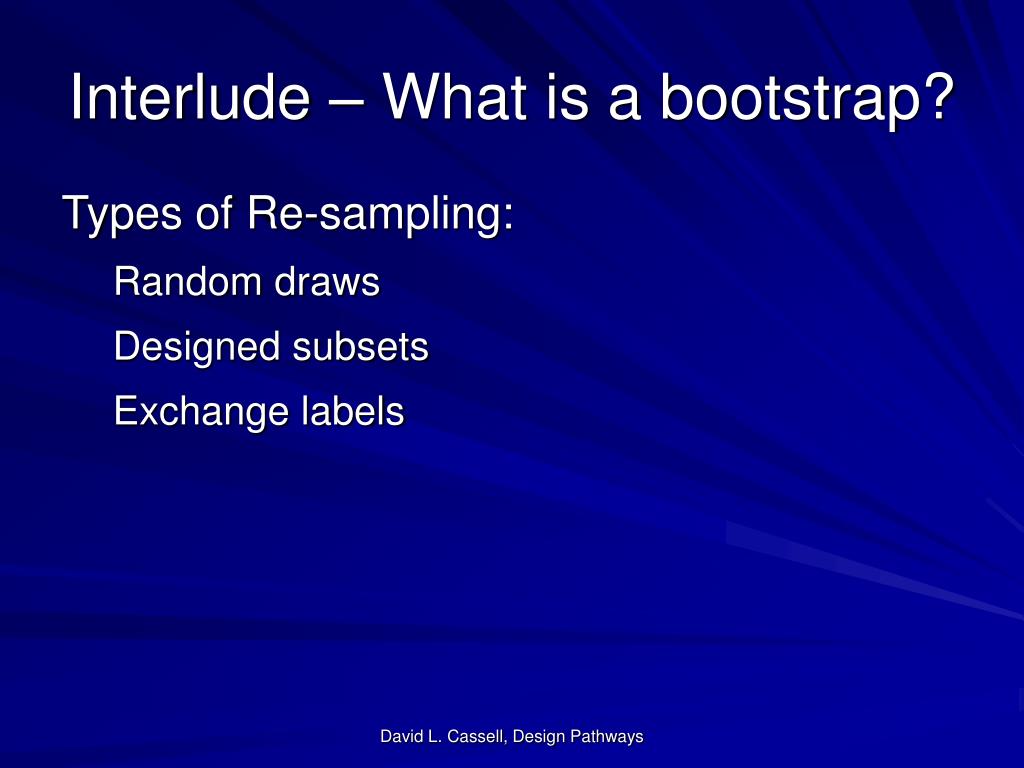 Interlude – What is a bootstrap?

Types of Re-sampling:

Random draws

Designed subsets

Exchange labels

David L. Cassell, Design Pathways